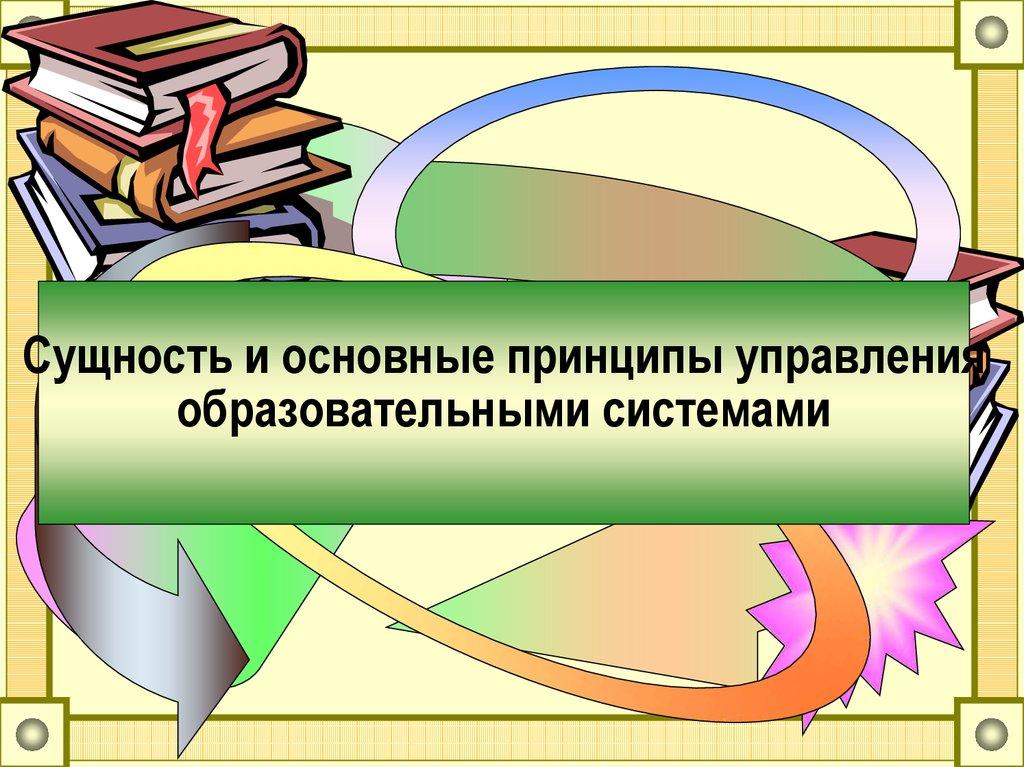 Сущность и основные принципы управления образовательными системами